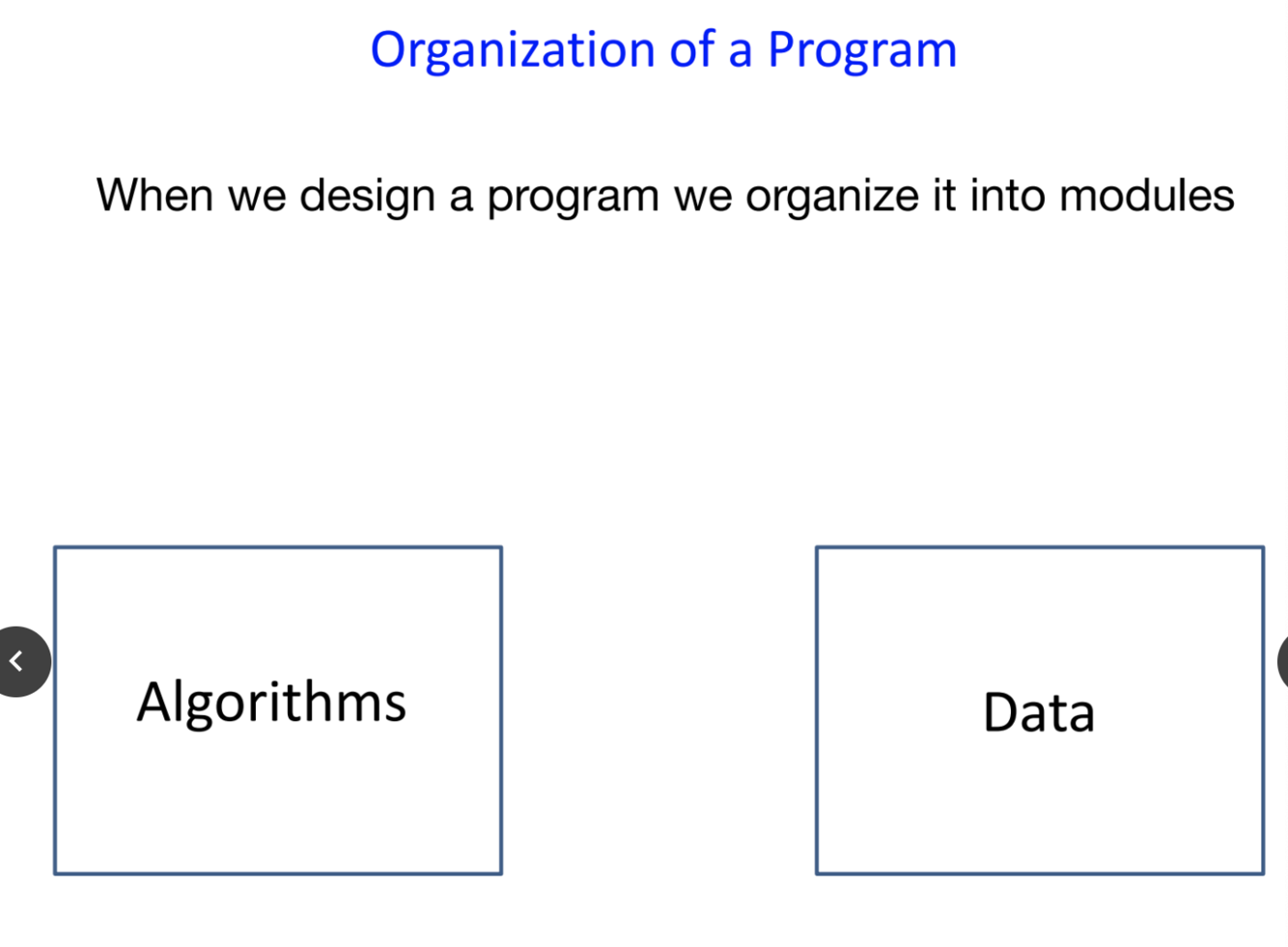 Organization of a Program

When we design a program we organize it into modules

Algorithms

Data